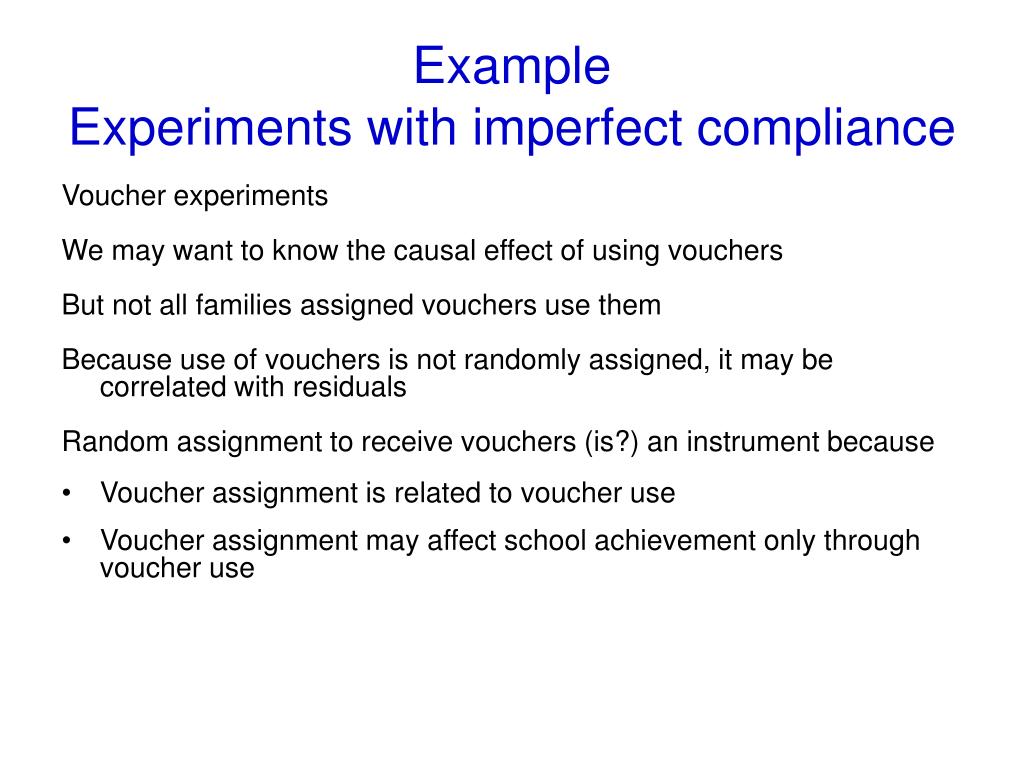 Example
Experiments with imperfect compliance

Voucher experiments

We may want to know the causal effect of using vouchers

But not all families assigned vouchers use them

Because use of vouchers is not randomly assigned, it may be correlated with residuals

Random assignment to receive vouchers (is?) an instrument because

• Voucher assignment is related to voucher use

• Voucher assignment may affect school achievement only through voucher use